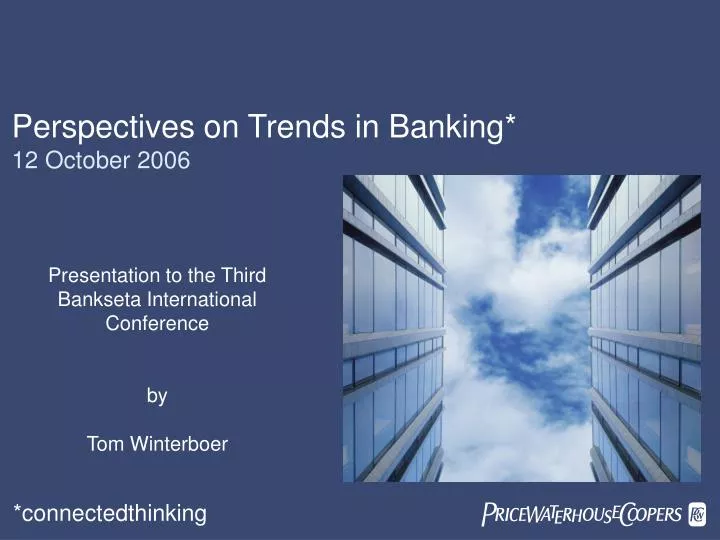 Perspectives on Trends in Banking*
12 October 2006

Presentation to the Third Bankseta International Conference

by

Tom Winterboer

*connectedthinking

PRICEWATERHOUSECOOPERS